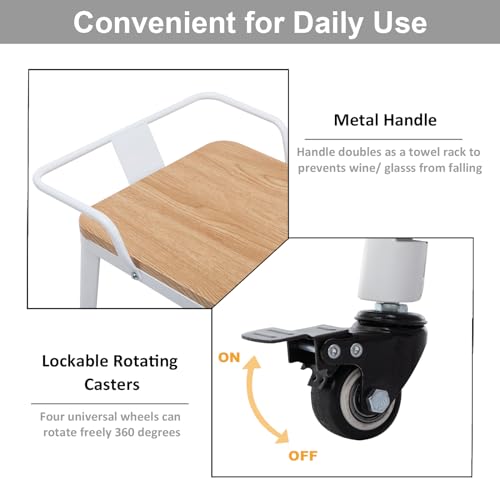 Convenient for Daily Use

Metal Handle

Handle doubles as a towel rack to prevents wine/ glasss from falling

Lockable Rotating Casters

Four universal wheels can rotate freely 360 degrees

ON

OFF